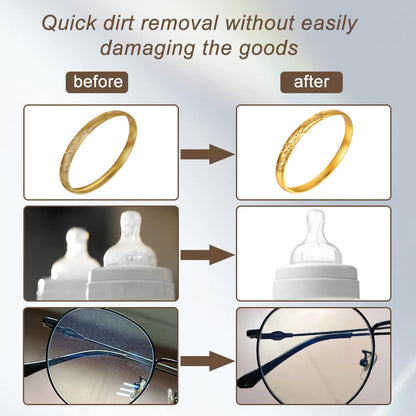 Quick dirt removal without easily damaging the goods

before

after